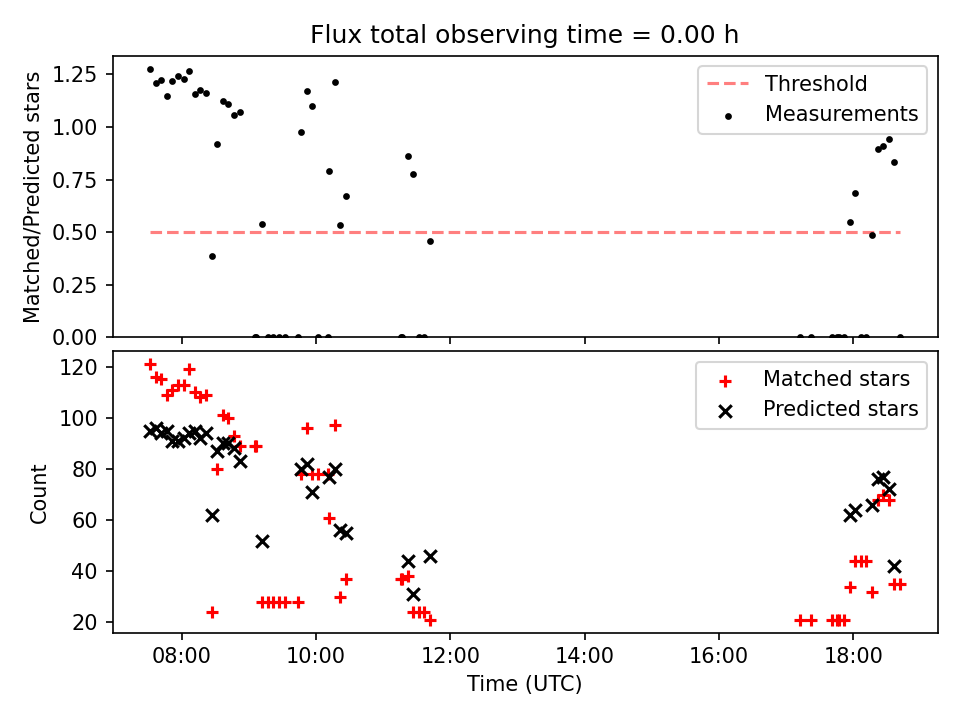 Flux total observing time = 0.00 h

Matched/Predicted stars

1.25
1.00
0.75
0.50
0.25
0.00

Threshold
Measurements

Count

120
100
80
60
40
20

Matched stars
Predicted stars

08:00
10:00
12:00
14:00
16:00
18:00

Time (UTC)